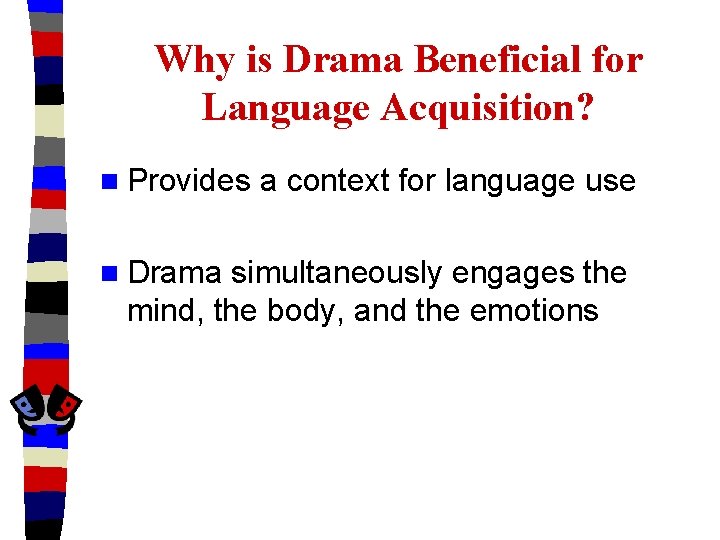 Why is Drama Beneficial for Language Acquisition?

Provides a context for language use

Drama simultaneously engages the mind, the body, and the emotions